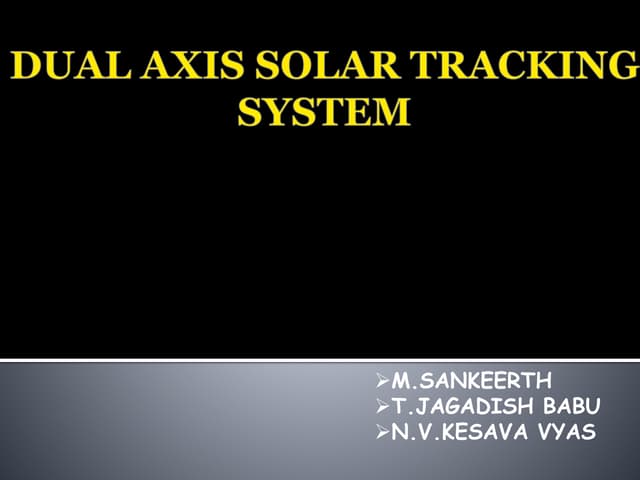 DUAL AXIS SOLAR TRACKING SYSTEM

➢M.SANKEERTH
➢T.JAGADISH BABU
➢N.V.KESAVA VYAS